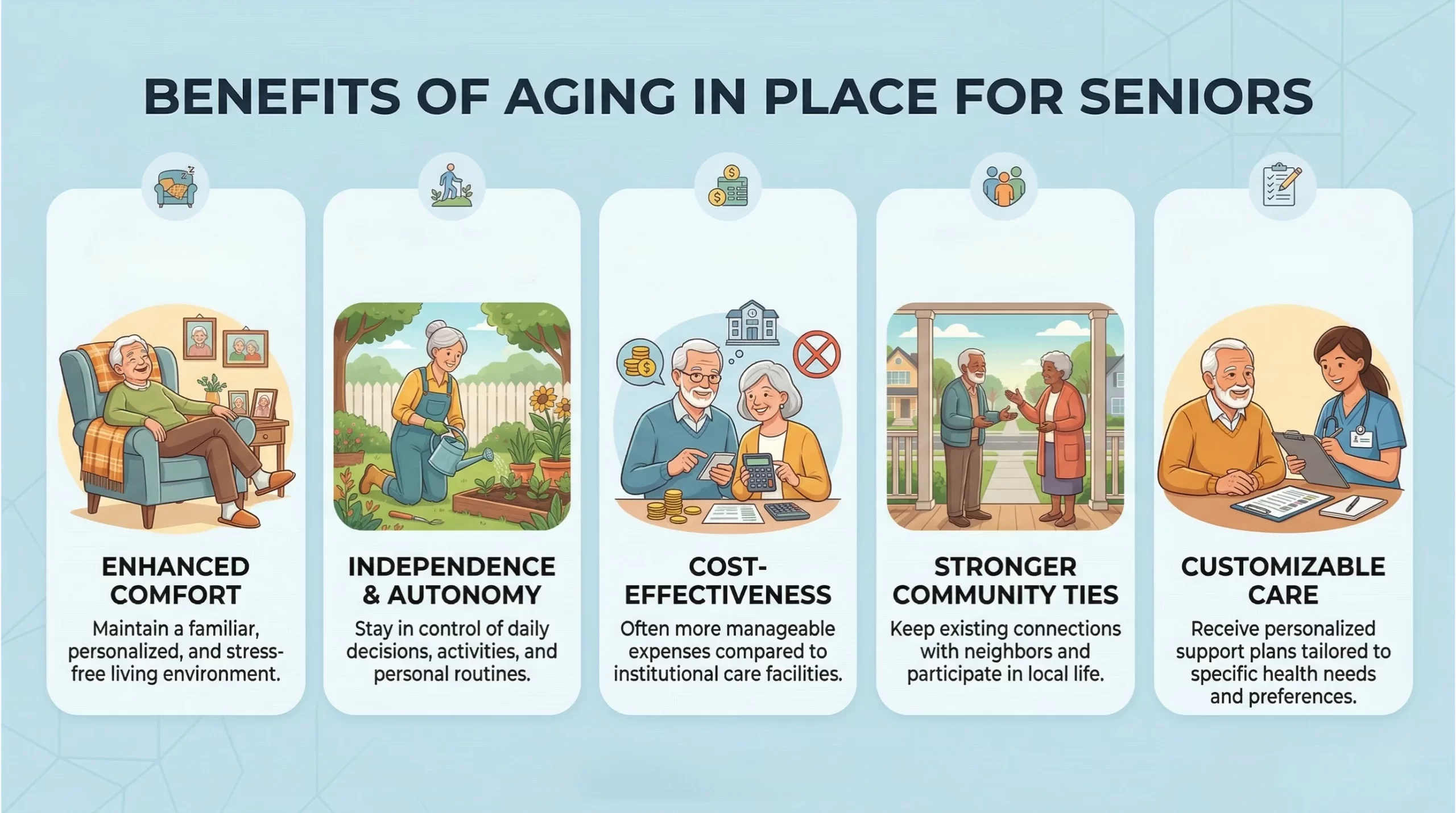 BENEFITS OF AGING IN PLACE FOR SENIORS

ENHANCED COMFORT

Maintain a familiar, personalized, and stress-free living environment.

INDEPENDENCE & AUTONOMY

Stay in control of daily decisions, activities, and personal routines.

COST-EFFECTIVENESS

Often more manageable expenses compared to institutional care facilities.

STRONGER COMMUNITY TIES

Keep existing connections with neighbors and participate in local life.

CUSTOMIZABLE CARE

Receive personalized support plans tailored to specific health needs and preferences.